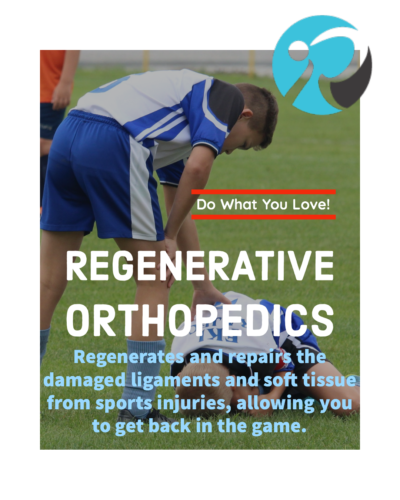 Do What You Love!

REGENERATIVE ORTHOPEDICS

Regenerates and repairs the damaged ligaments and soft tissue from sports injuries, allowing you to get back in the game.